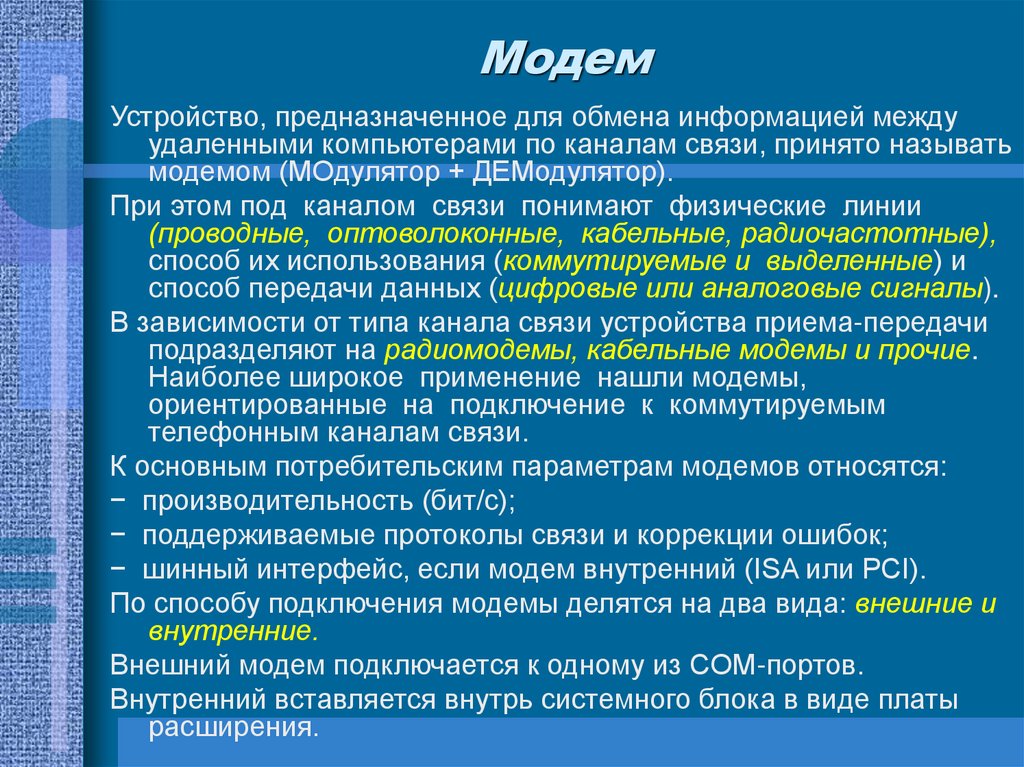 Модем

Устройство, предназначенное для обмена информацией между удаленными компьютерами по каналам связи, принято называть модемом (МОдулятор + ДЕМодулятор).

При этом под каналом связи понимают физические линии (проводные, оптоволоконные, кабельные, радиочастотные), способ их использования (коммутируемые и выделенные) и способ передачи данных (цифровые или аналоговые сигналы).

В зависимости от типа канала связи устройства приема-передачи подразделяют на радиомодемы, кабельные модемы и прочие. Наиболее широкое применение нашли модемы, ориентированные на подключение к коммутируемым телефонным каналам связи.

К основным потребительским параметрам модемов относятся:

− производительность (бит/с);

− поддерживаемые протоколы связи и коррекции ошибок;

− шинный интерфейс, если модем внутренний (ISA или PCI).

По способу подключения модемы делятся на два вида: внешние и внутренние.

Внешний модем подключается к одному из COM-портов.

Внутренний вставляется внутрь системного блока в виде платы расширения.